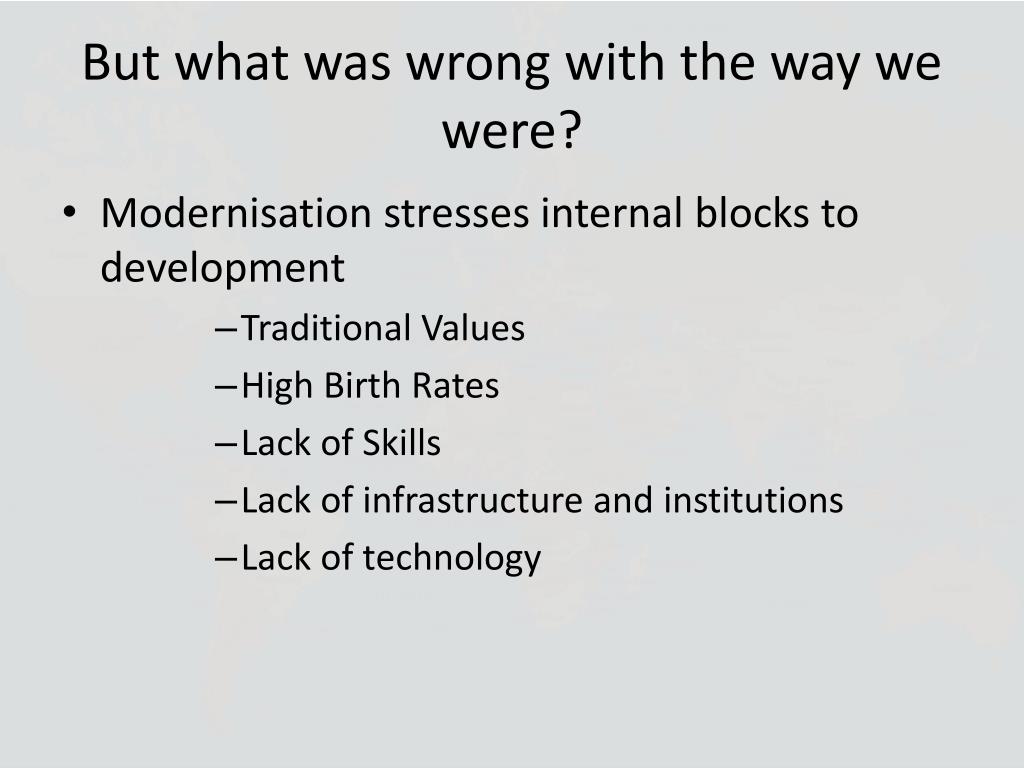 But what was wrong with the way we were?

• Modernisation stresses internal blocks to development
– Traditional Values
– High Birth Rates
– Lack of Skills
– Lack of infrastructure and institutions
– Lack of technology